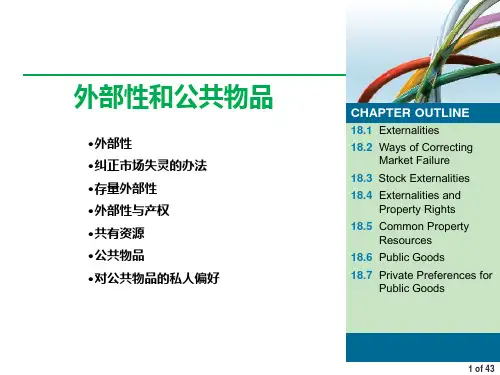 外部性和公共物品

•外部性
•纠正市场失灵的办法
•存量外部性
•外部性与产权
•共有资源
•公共物品
•对公共物品的私人偏好

CHAPTER OUTLINE
18.1 Externalities
18.2 Ways of Correcting Market Failure
18.3 Stock Externalities
18.4 Externalities and Property Rights
18.5 Common Property Resources
18.6 Public Goods
18.7 Private Preferences for Public Goods

1 of 43